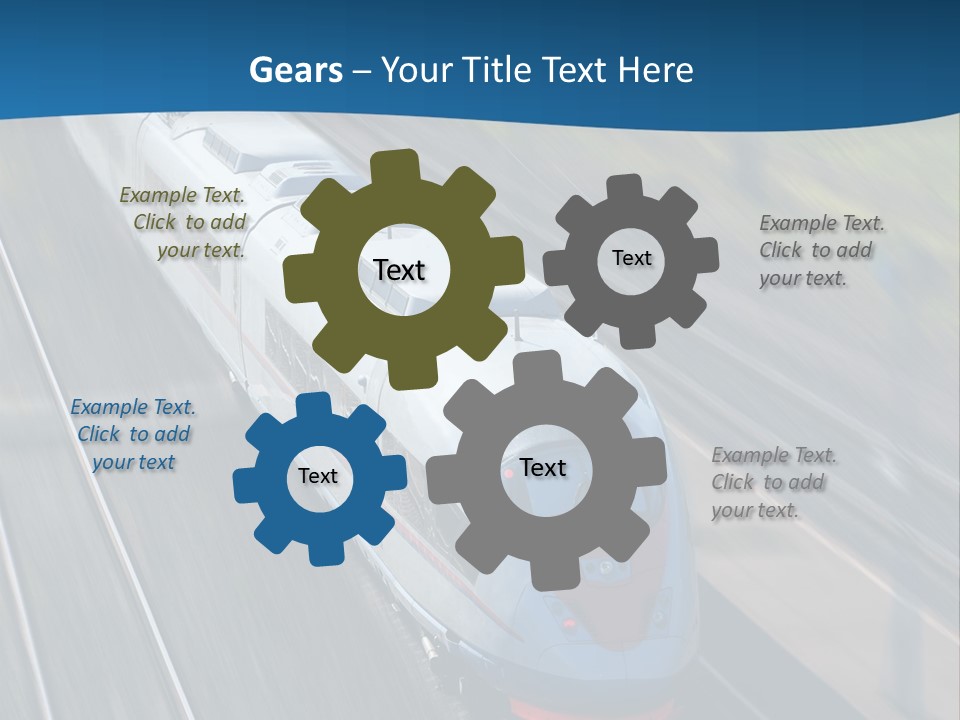 Gears – Your Title Text Here

Example Text. Click to add your text.

Text

Text

Example Text. Click to add your text.

Example Text. Click to add your text

Text

Text

Example Text. Click to add your text.